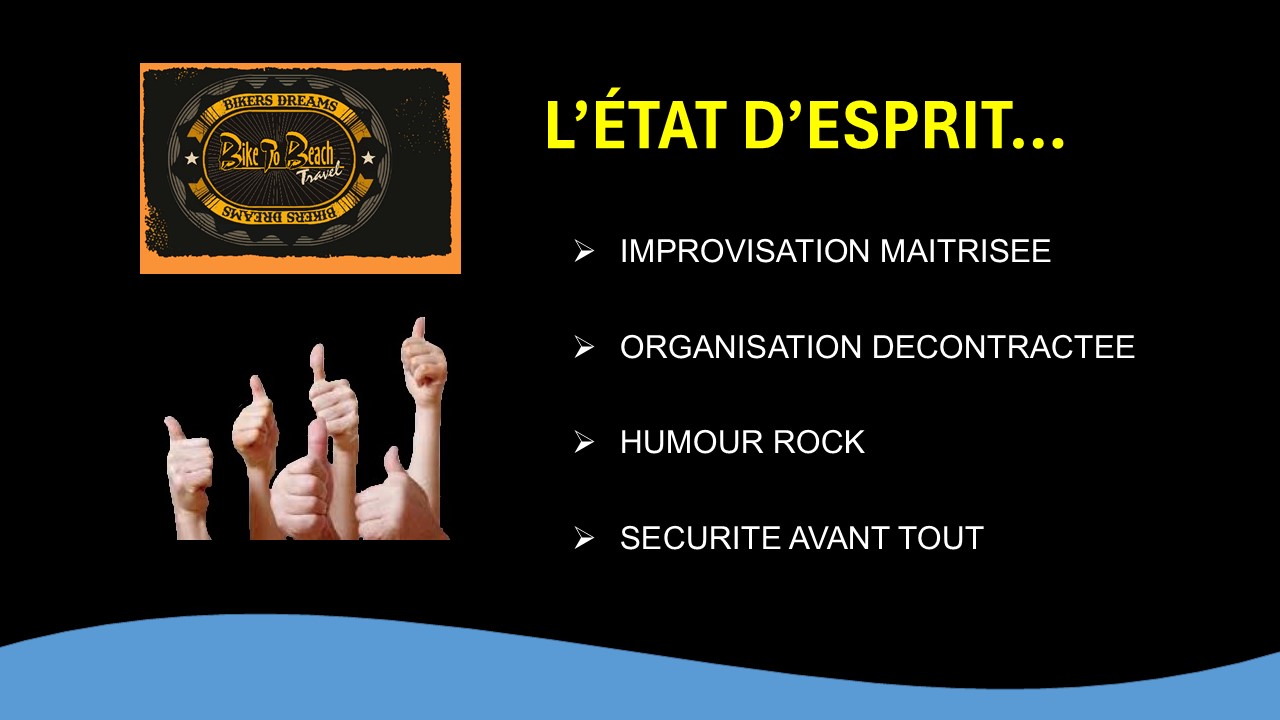 BIKERS DREAMS
Bike To Beach
Travel
BIKERS DREAMS

L'ÉTAT D'ESPRIT…

➢ IMPROVISATION MAITRISEE

➢ ORGANISATION DECONTRACTEE

➢ HUMOUR ROCK

➢ SECURITE AVANT TOUT